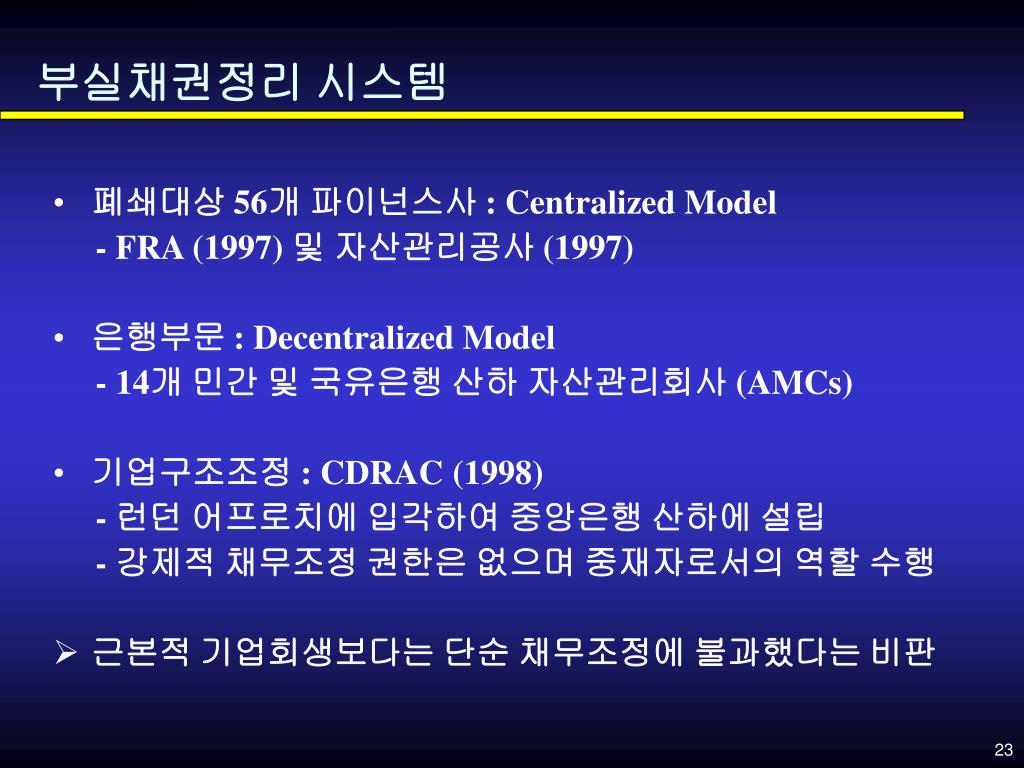 부실채권정리 시스템

• 폐쇄대상 56개 파이넌스사 : Centralized Model
- FRA (1997) 및 자산관리공사 (1997)

• 은행부문 : Decentralized Model
- 14개 민간 및 국유은행 산하 자산관리회사 (AMCs)

• 기업구조조정 : CDRAC (1998)
- 런던 어프로치에 입각하여 중앙은행 산하에 설립
- 강제적 채무조정 권한은 없으며 중재자로서의 역할 수행

➢ 근본적 기업회생보다는 단순 채무조정에 불과했다는 비판

23